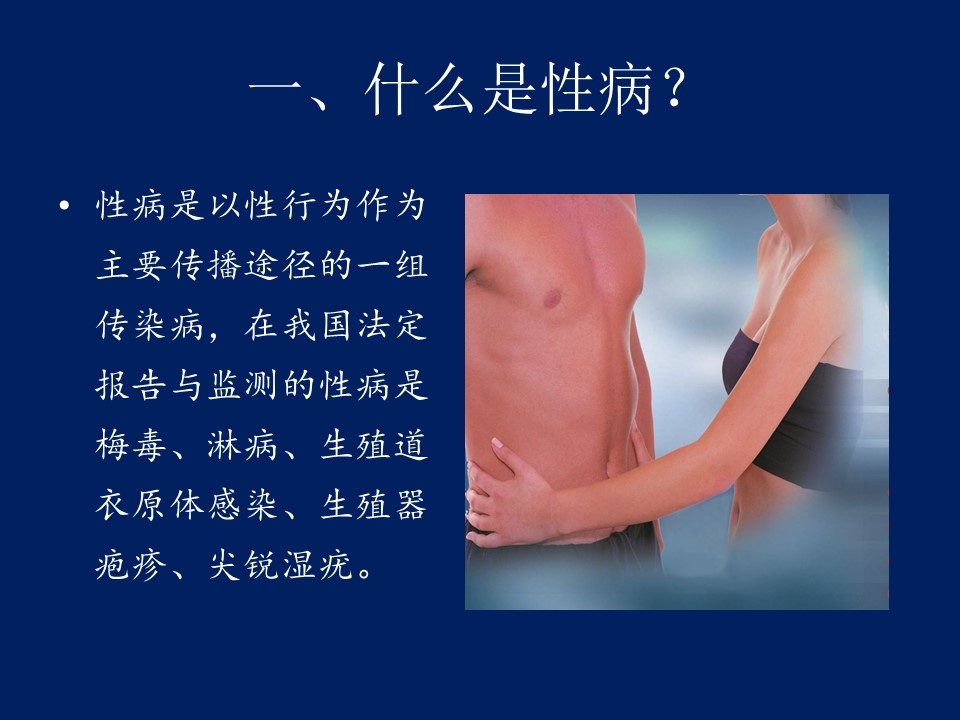 一、什么是性病？

• 性病是以性行为作为主要传播途径的一组传染病，在我国法定报告与监测的性病是梅毒、淋病、生殖道衣原体感染、生殖器疱疹、尖锐湿疣。